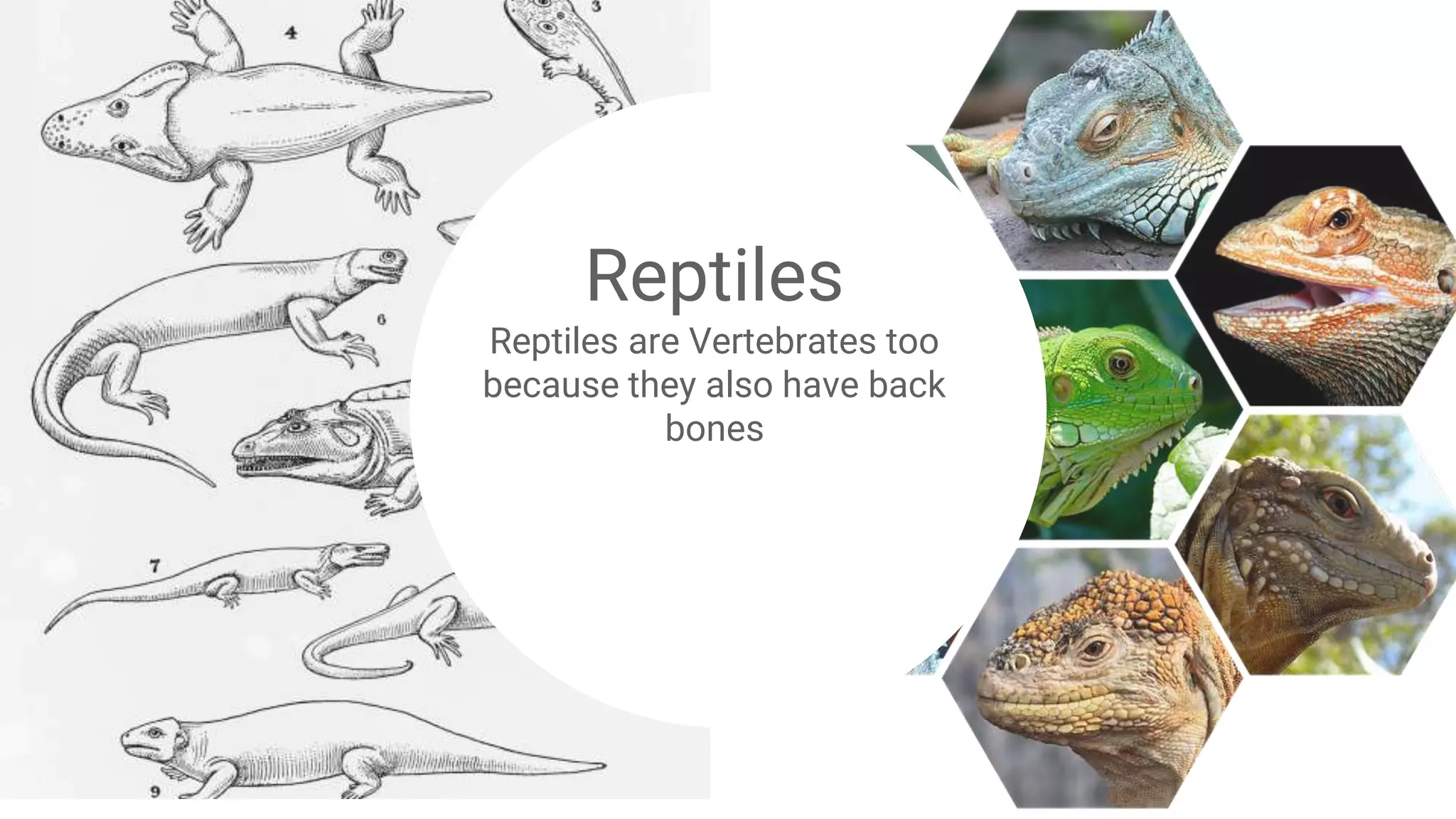 4

3

6

7

9

Reptiles

Reptiles are Vertebrates too because they also have back bones